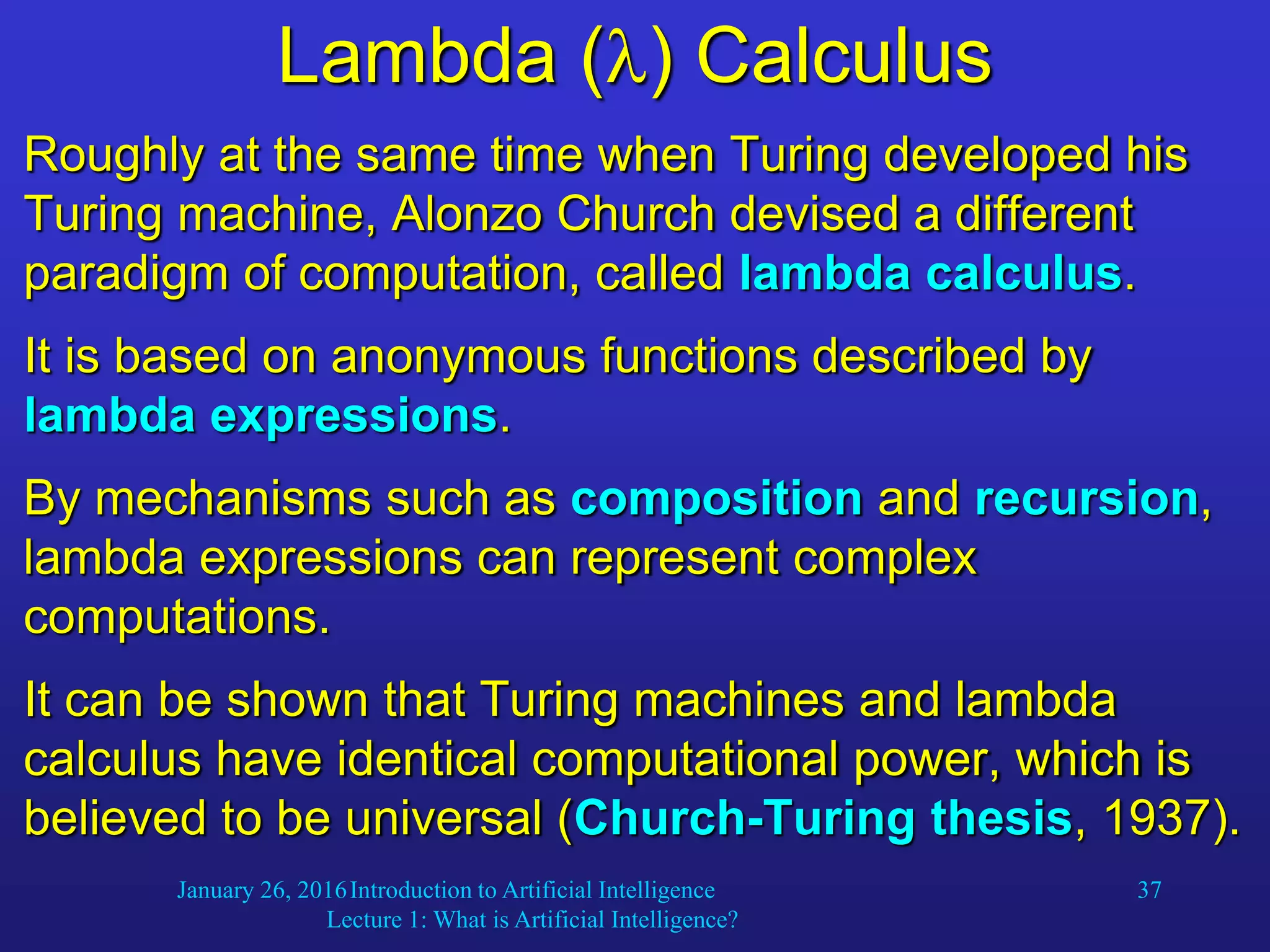 Lambda ($\lambda$) Calculus

Roughly at the same time when Turing developed his Turing machine, Alonzo Church devised a different paradigm of computation, called lambda calculus.

It is based on anonymous functions described by lambda expressions.

By mechanisms such as composition and recursion, lambda expressions can represent complex computations.

It can be shown that Turing machines and lambda calculus have identical computational power, which is believed to be universal (Church-Turing thesis, 1937).

January 26, 2016 Introduction to Artificial Intelligence Lecture 1: What is Artificial Intelligence?

37